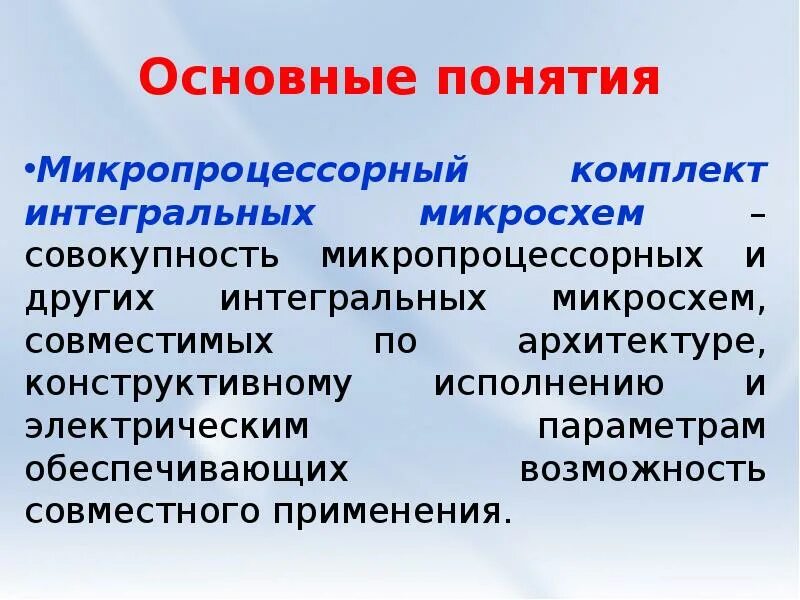 Основные понятия

•Микропроцессорный комплект интегральных микросхем – совокупность микропроцессорных и других интегральных микросхем, совместимых по архитектуре, конструктивному исполнению и электрическим параметрам обеспечивающих возможность совместного применения.